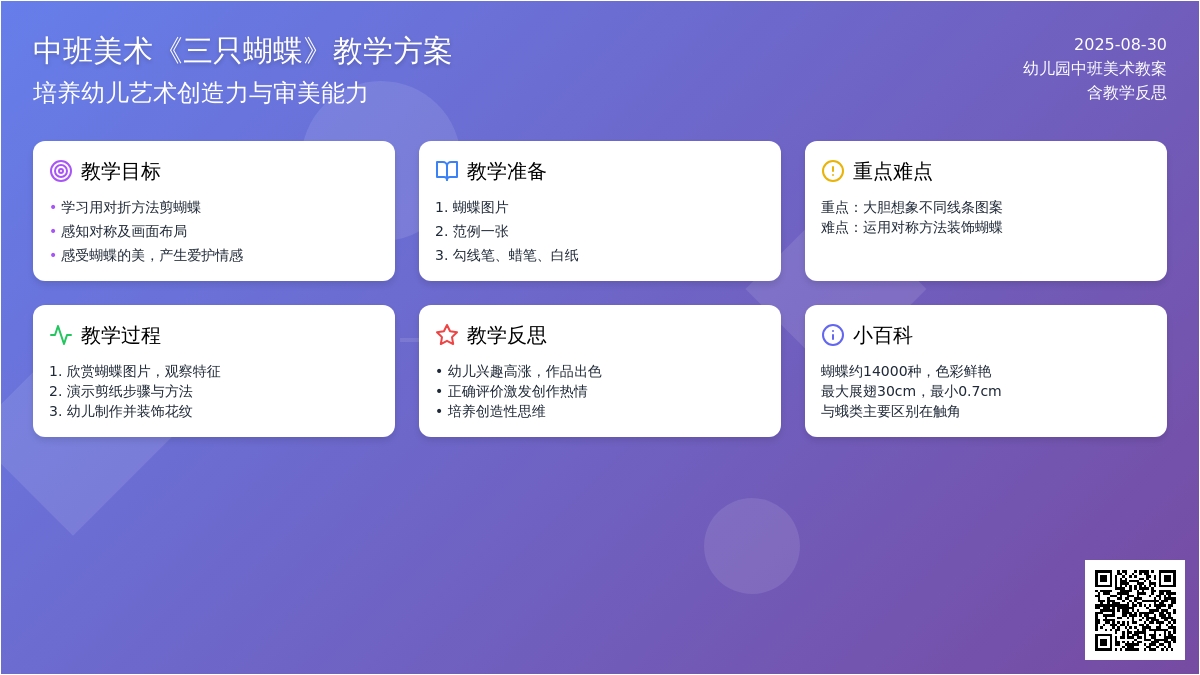 中班美术《三只蝴蝶》教学方案
培养幼儿艺术创造力与审美能力

2025-08-30
幼儿园中班美术教案
含教学反思

教学目标
• 学习用对折方法剪蝴蝶
• 感知对称及画面布局
• 感受蝴蝶的美，产生爱护情感

教学准备
1. 蝴蝶图片
2. 范例一张
3. 勾线笔、蜡笔、白纸

重点难点
重点：大胆想象不同线条图案
难点：运用对称方法装饰蝴蝶

教学过程
1. 欣赏蝴蝶图片，观察特征
2. 演示剪纸步骤与方法
3. 幼儿制作并装饰花纹

教学反思
• 幼儿兴趣高涨，作品出色
• 正确评价激发创作热情
• 培养创造性思维

小百科
蝴蝶约14000种，色彩鲜艳
最大展翅30cm，最小0.7cm
与蛾类主要区别在触角